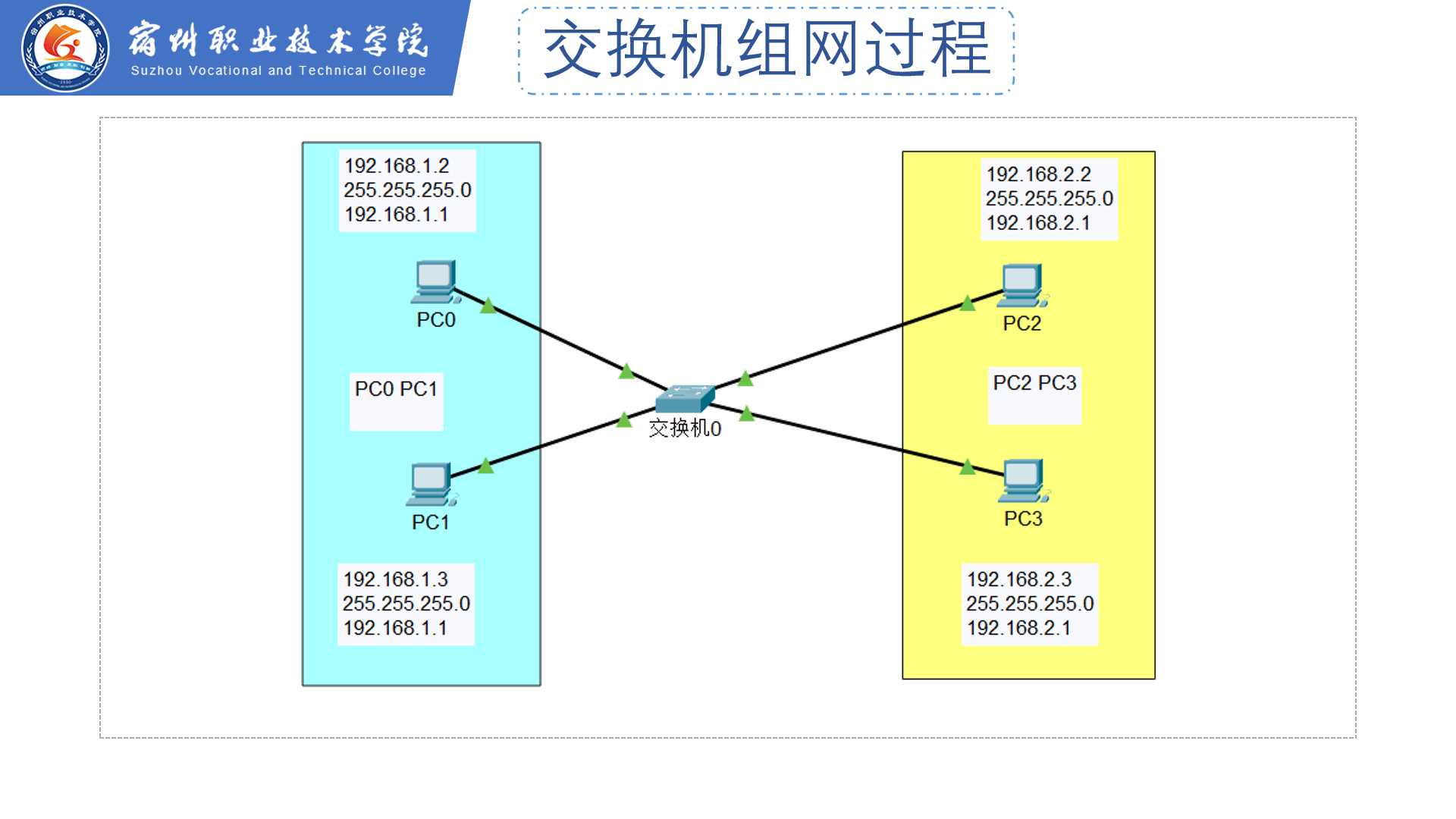 宿州职业技术学院
Suzhou Vocational and Technical College

交换机组网过程

192.168.1.2
255.255.255.0
192.168.1.1

PC0

PC0 PC1

PC1

192.168.1.3
255.255.255.0
192.168.1.1

交换机0

192.168.2.2
255.255.255.0
192.168.2.1

PC2

PC2 PC3

PC3

192.168.2.3
255.255.255.0
192.168.2.1